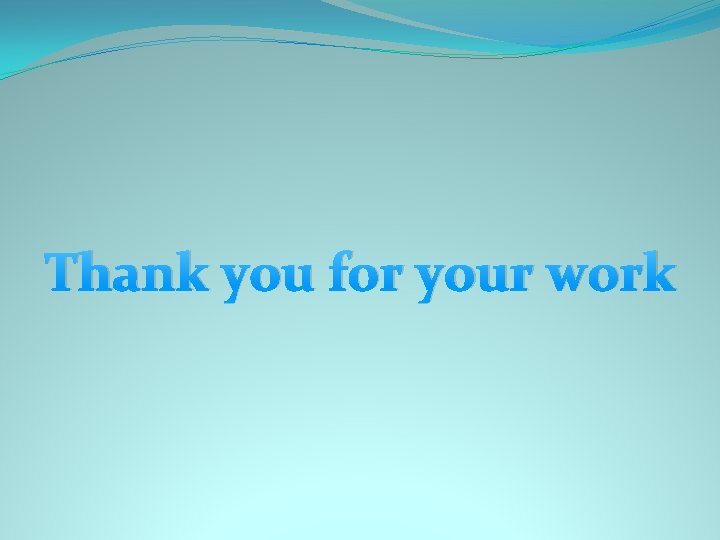 Thank you for your work